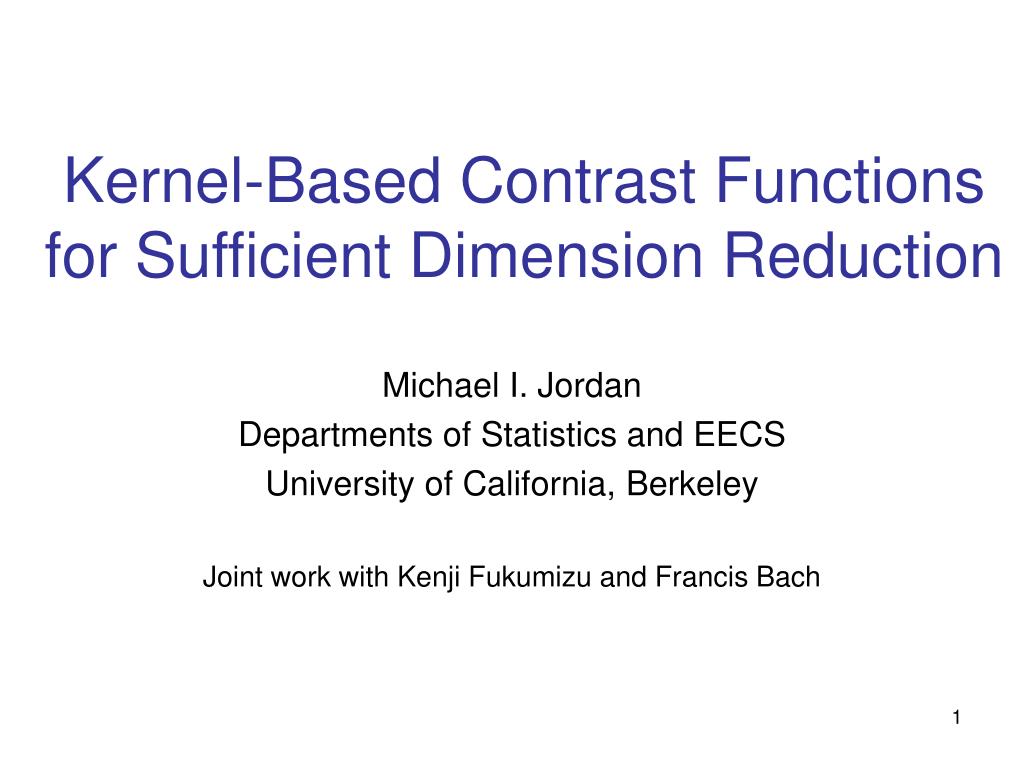 Kernel-Based Contrast Functions for Sufficient Dimension Reduction

Michael I. Jordan
Departments of Statistics and EECS
University of California, Berkeley

Joint work with Kenji Fukumizu and Francis Bach

1